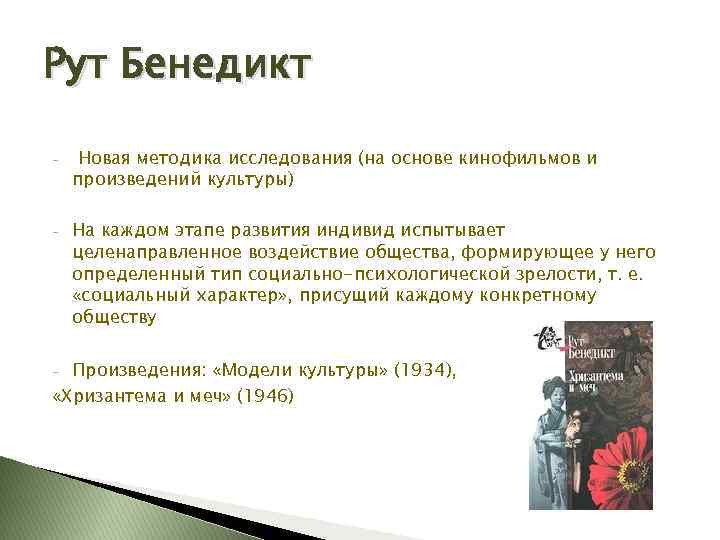 Рут Бенедикт

- Новая методика исследования (на основе кинофильмов и произведений культуры)

- На каждом этапе развития индивид испытывает целенаправленное воздействие общества, формирующее у него определенный тип социально-психологической зрелости, т. е. «социальный характер», присущий каждому конкретному обществу

- Произведения: «Модели культуры» (1934), «Хризантема и меч» (1946)

Рут Бенедикт

Хризантема и меч